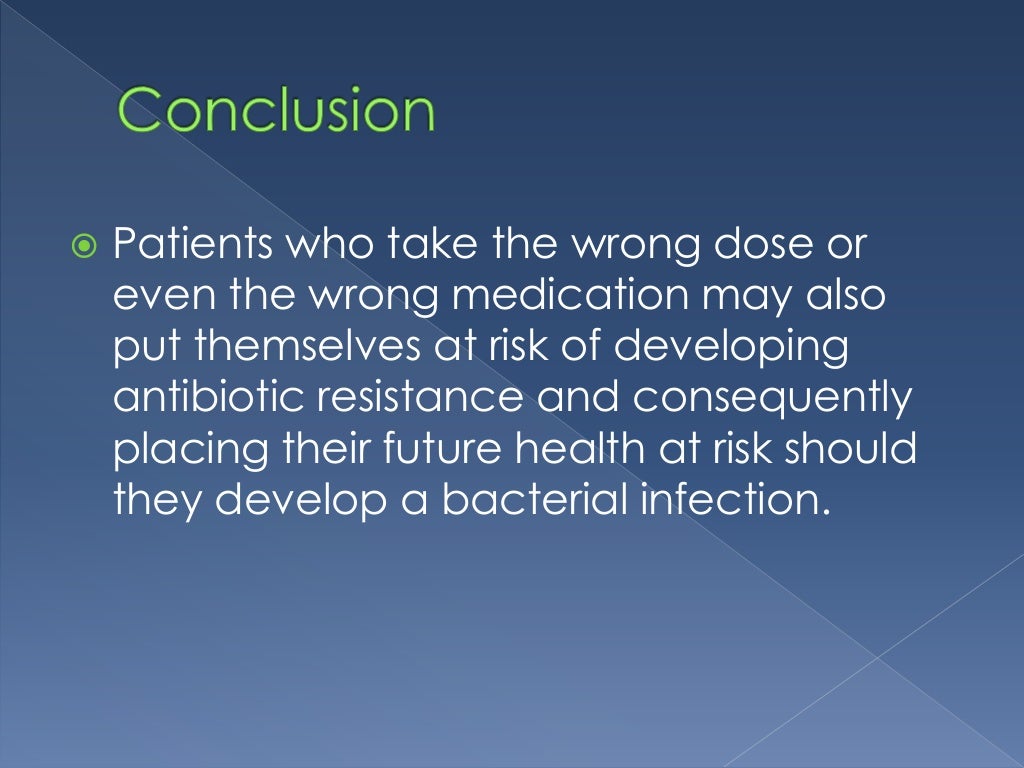 Conclusion

Patients who take the wrong dose or even the wrong medication may also put themselves at risk of developing antibiotic resistance and consequently placing their future health at risk should they develop a bacterial infection.